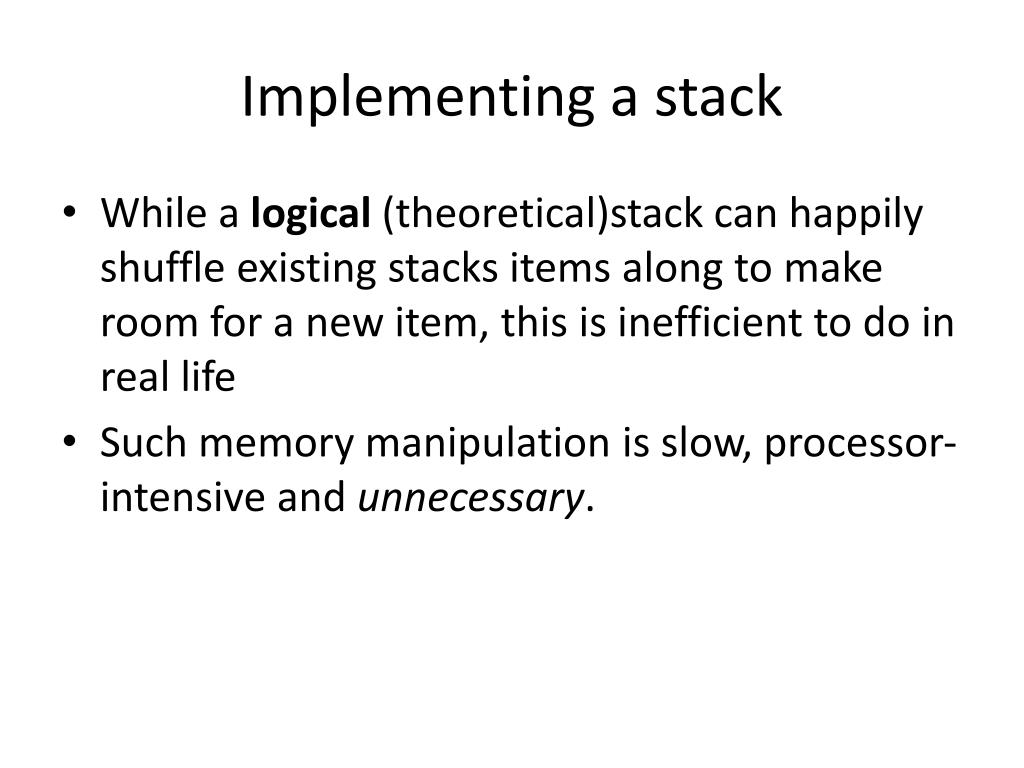 Implementing a stack

• While a logical (theoretical)stack can happily shuffle existing stacks items along to make room for a new item, this is inefficient to do in real life
• Such memory manipulation is slow, processor-intensive and unnecessary.